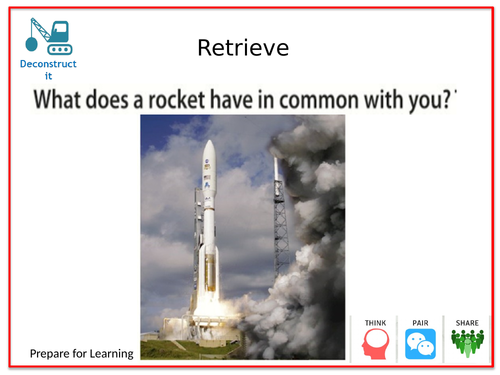 Deconstruct it

Retrieve

What does a rocket have in common with you?

Prepare for Learning

THINK

PAIR

SHARE